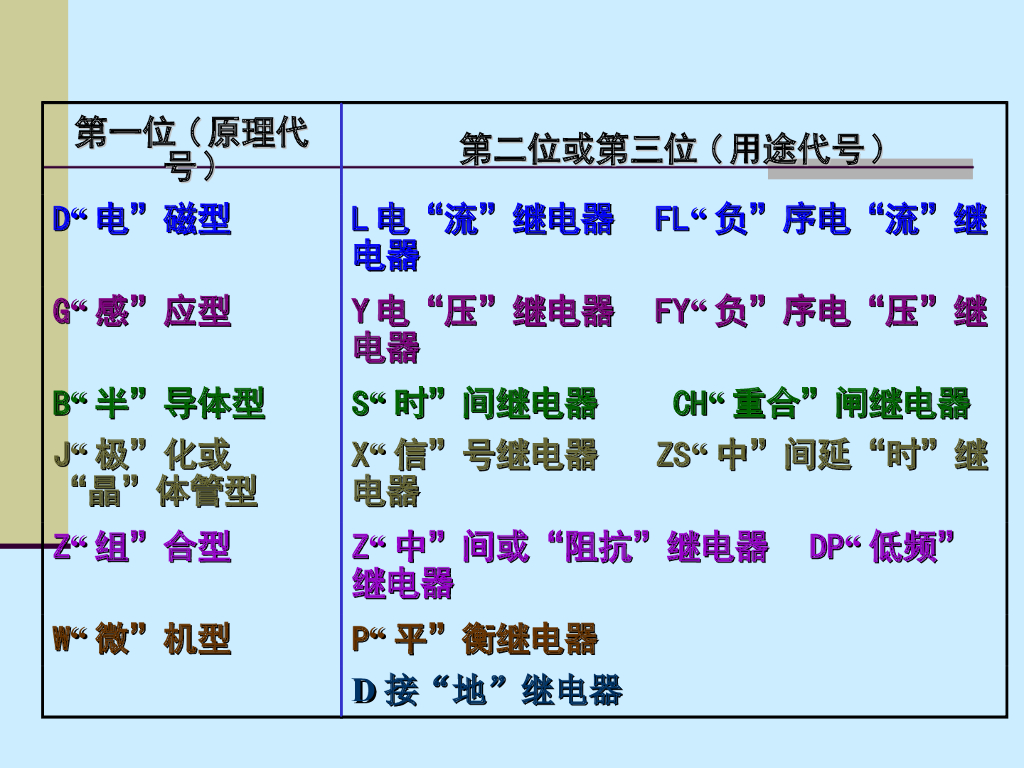 | 第一位（原理代号） | 第二位或第三位（用途代号） |
|---|---|
| D“电”磁型 | L 电“流”继电器　FL“负”序电“流”继电器 |
| G“感”应型 | Y 电“压”继电器　FY“负”序电“压”继电器 |
| B“半”导体型 | S“时”间继电器　CH“重合”闸继电器 |
| J“极”化或“晶”体管型 | X“信”号继电器　ZS“中”间延“时”继电器 |
| Z“组”合型 | Z“中”间或“阻抗”继电器　DP“低频”继电器 |
| W“微”机型 | P“平”衡继电器 |
| | D 接“地”继电器 |